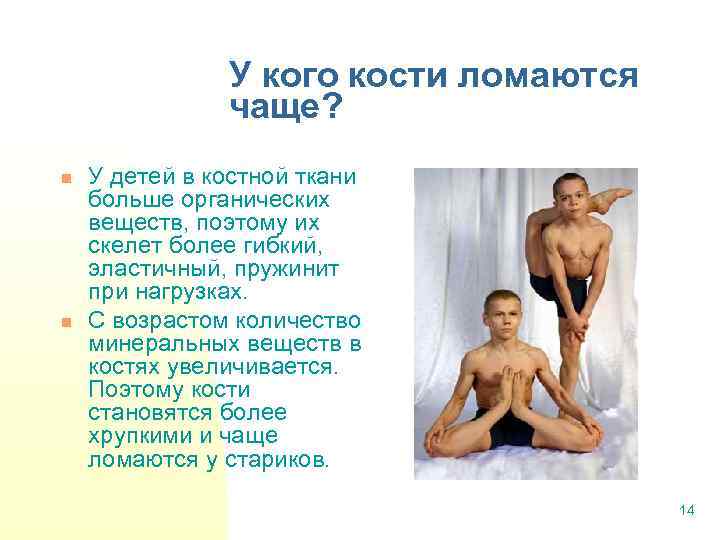 У кого кости ломаются чаще?

У детей в костной ткани больше органических веществ, поэтому их скелет более гибкий, эластичный, пружинит при нагрузках.

С возрастом количество минеральных веществ в костях увеличивается. Поэтому кости становятся более хрупкими и чаще ломаются у стариков.

14